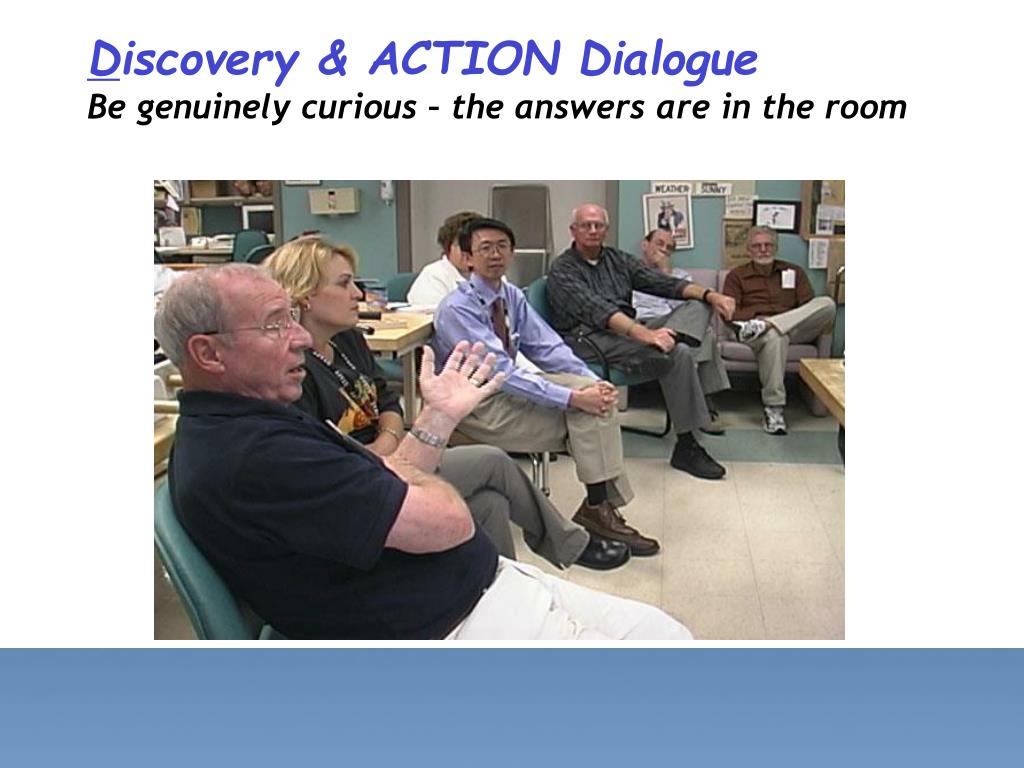 Discovery & ACTION Dialogue
Be genuinely curious – the answers are in the room

WEATHER SUNNY